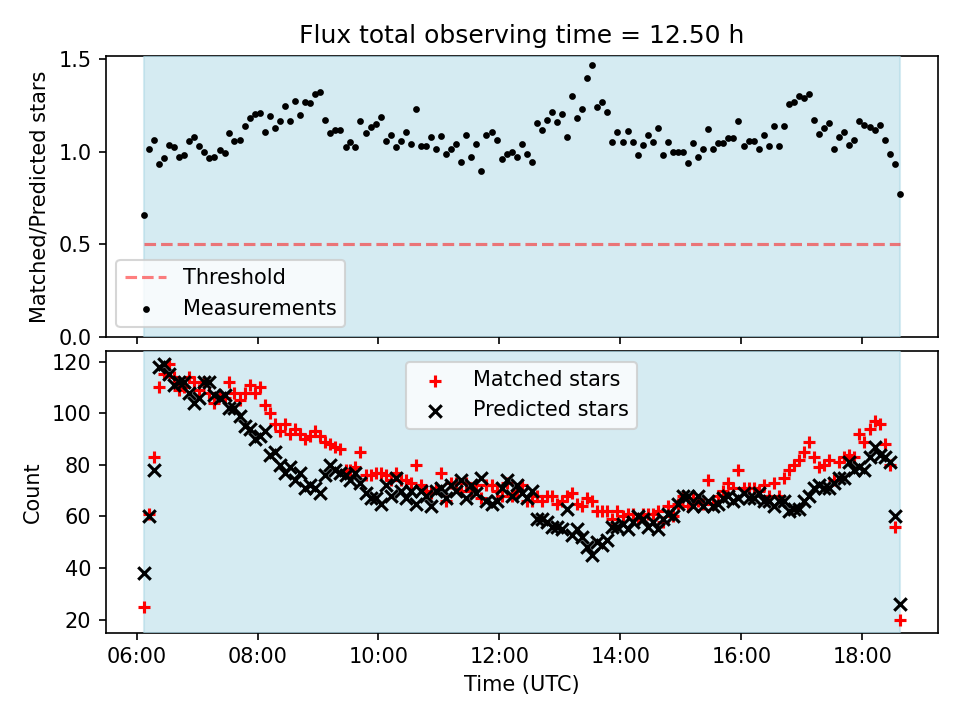 Flux total observing time = 12.50 h

Matched/Predicted stars

1.5
1.0
0.5
0.0

Threshold
Measurements

Count

120
100
80
60
40
20

Matched stars
Predicted stars

06:00
08:00
10:00
12:00
14:00
16:00
18:00

Time (UTC)